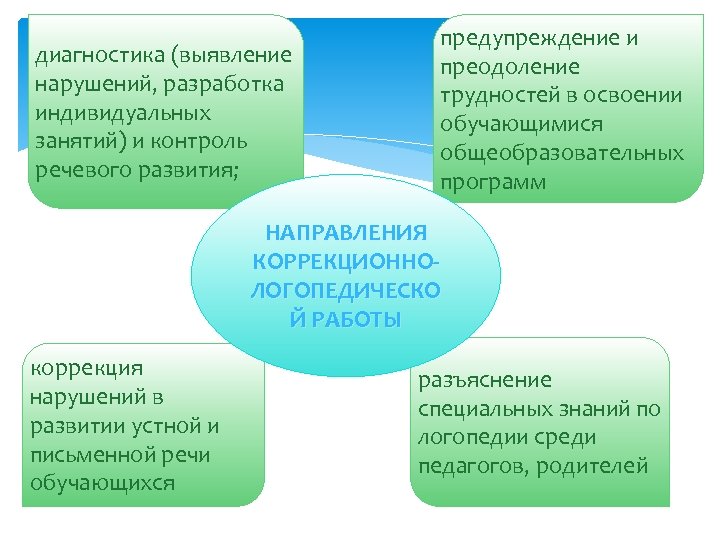 диагностика (выявление нарушений, разработка индивидуальных занятий) и контроль речевого развития;

предупреждение и преодоление трудностей в освоении обучающимися общеобразовательных программ

НАПРАВЛЕНИЯ КОРРЕКЦИОННО-ЛОГОПЕДИЧЕСКО Й РАБОТЫ

коррекция нарушений в развитии устной и письменной речи обучающихся

разъяснение специальных знаний по логопедии среди педагогов, родителей